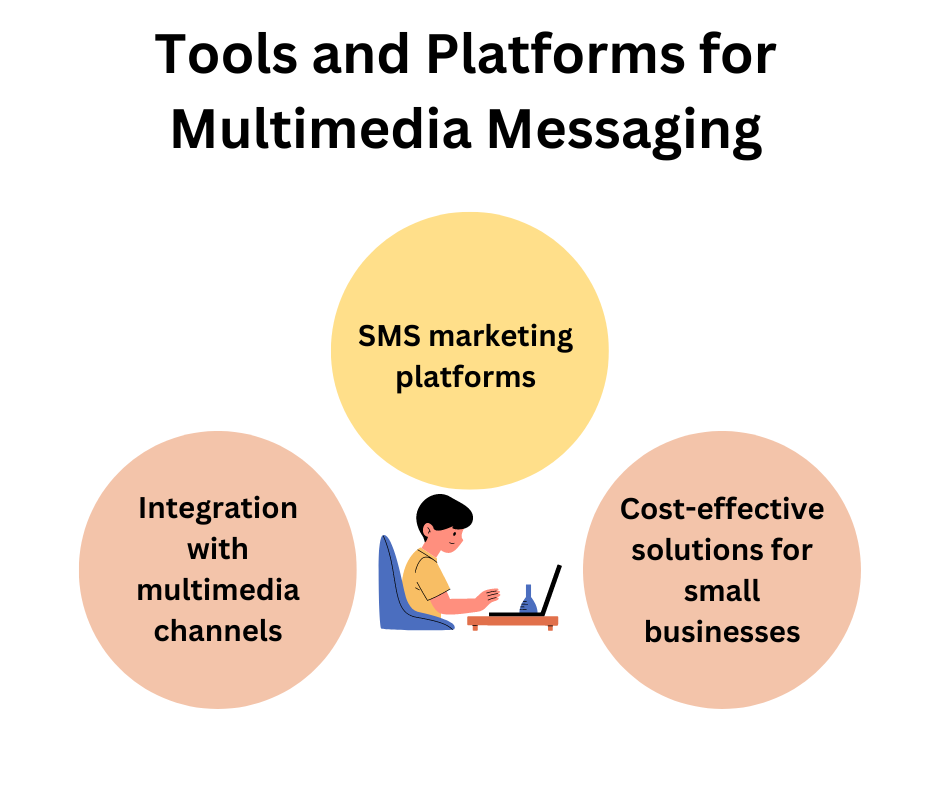 Tools and Platforms for Multimedia Messaging

SMS marketing platforms

Integration with multimedia channels

Cost-effective solutions for small businesses